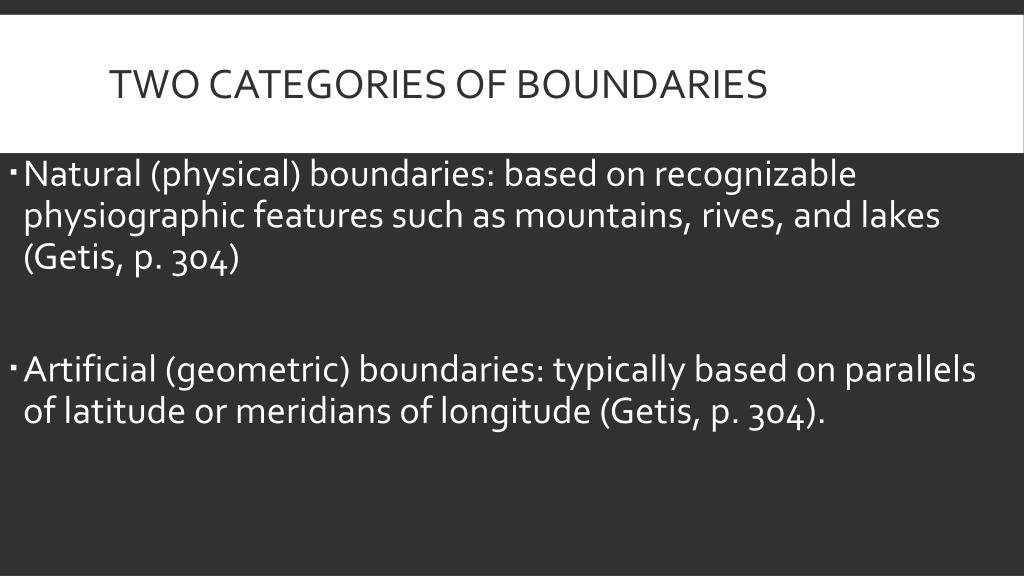 TWO CATEGORIES OF BOUNDARIES

▪ Natural (physical) boundaries: based on recognizable physiographic features such as mountains, rives, and lakes (Getis, p. 304)

▪ Artificial (geometric) boundaries: typically based on parallels of latitude or meridians of longitude (Getis, p. 304).